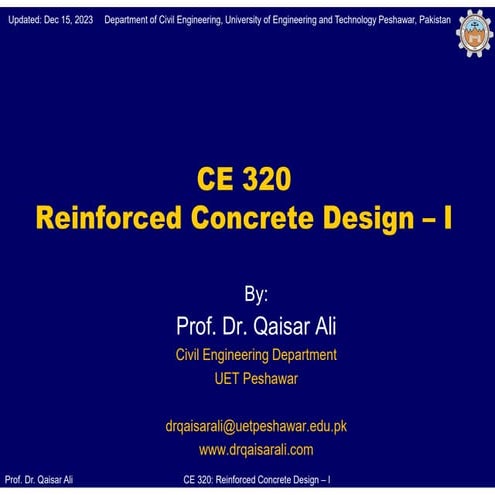 Updated: Dec 15, 2023 Department of Civil Engineering, University of Engineering and Technology Peshawar, Pakistan

CE 320
Reinforced Concrete Design – I

By:
Prof. Dr. Qaisar Ali
Civil Engineering Department
UET Peshawar

drqaisarali@uetpeshawar.edu.pk
www.drqaisarali.com

Prof. Dr. Qaisar Ali

CE 320: Reinforced Concrete Design – I